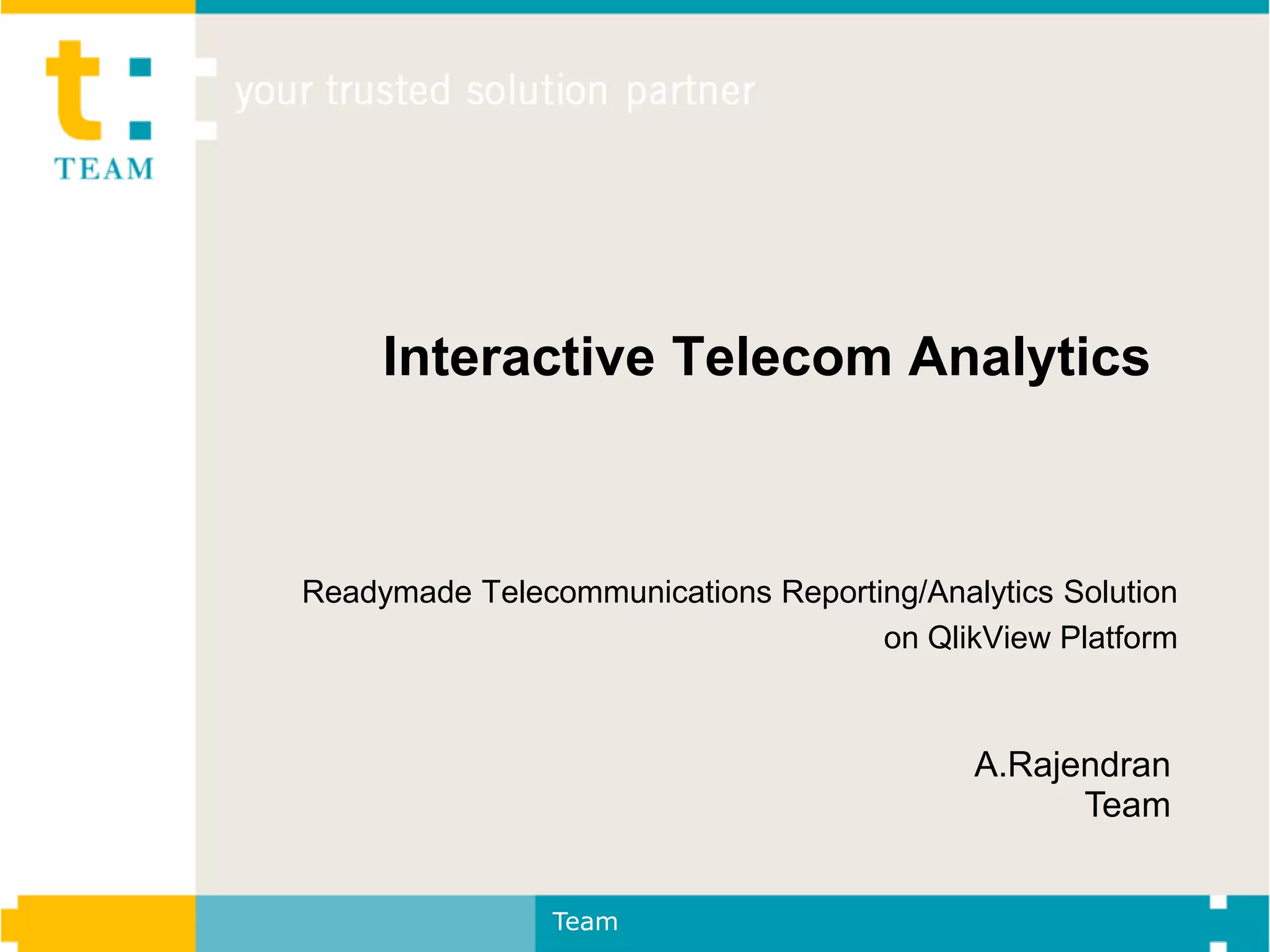 t:
TEAM

your trusted solution partner

Interactive Telecom Analytics

Readymade Telecommunications Reporting/Analytics Solution on QlikView Platform

A.Rajendran
Team

Team